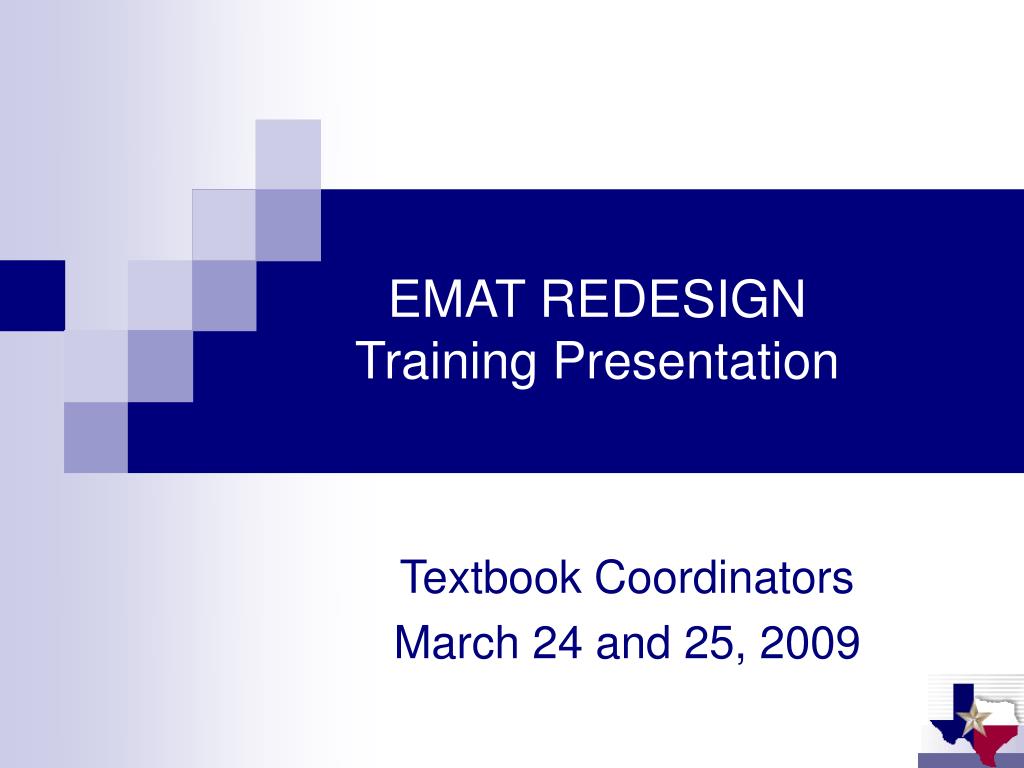 EMAT REDESIGN
Training Presentation

Textbook Coordinators
March 24 and 25, 2009